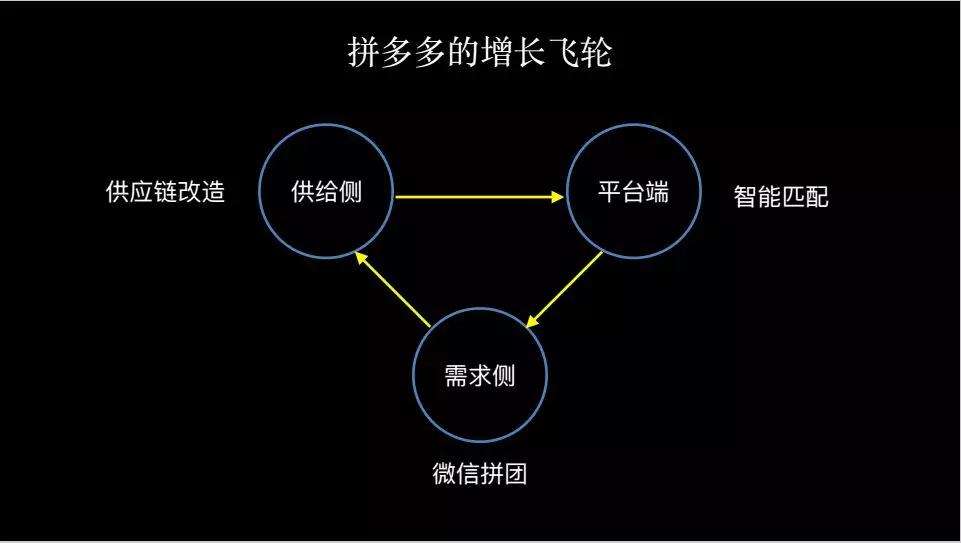 拼多多的增长飞轮

供应链改造

供给侧

平台端

智能匹配

需求侧

微信拼团